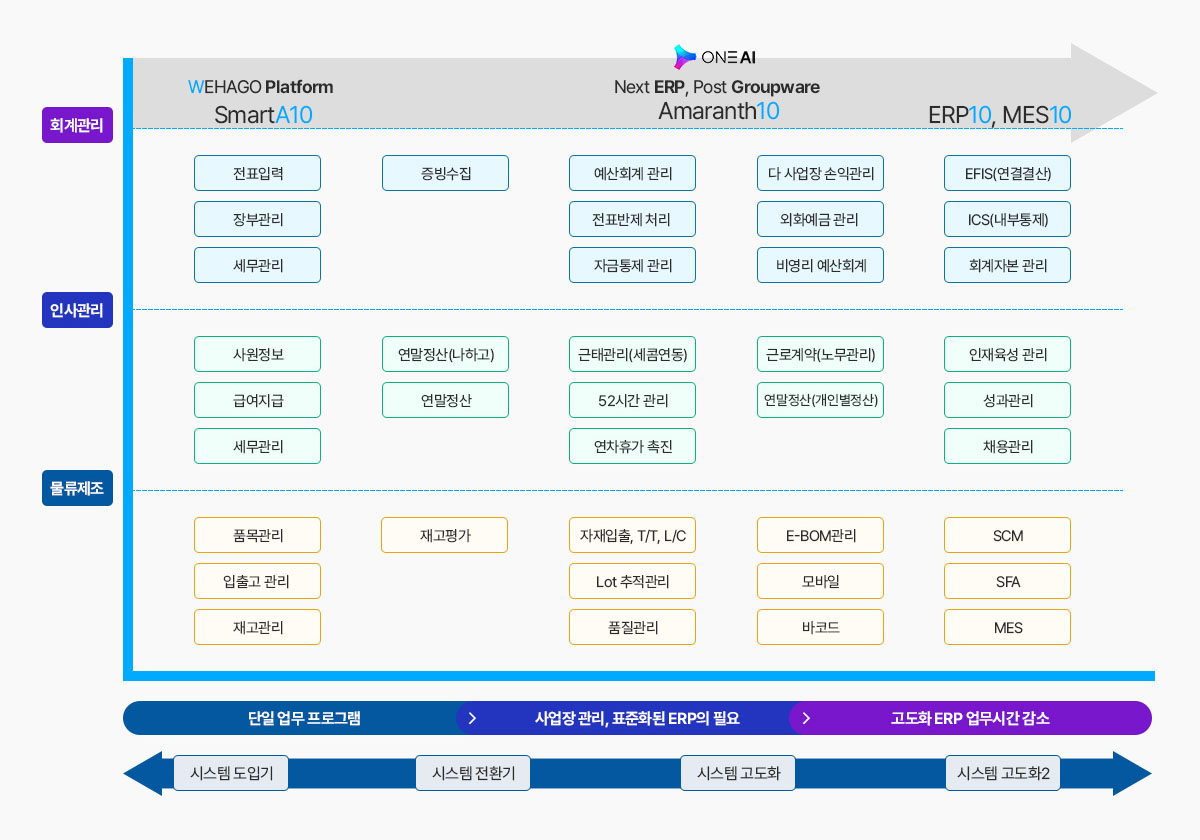 ONE AI

WEHAGO Platform
SmartA10

Next ERP, Post Groupware
Amaranth10

ERP10, MES10

회계관리

전표입력
장부관리
세무관리

증빙수집

예산회계 관리
전표반제 처리
자금통제 관리

다 사업장 손익관리
외화예금 관리
비영리 예산회계

EFIS(연결결산)
ICS(내부통제)
회계자본 관리

인사관리

사원정보
급여지급
세무관리

연말정산(나하고)
연말정산

근태관리(세콤연동)
52시간 관리
연차휴가 촉진

근로계약(노무관리)
연말정산(개인별정산)

인재육성 관리
성과관리
채용관리

물류제조

품목관리
입출고 관리
재고관리

재고평가

자재입출, T/T, L/C
Lot 추적관리
품질관리

E-BOM관리
모바일
바코드

SCM
SFA
MES

단일 업무 프로그램
사업장 관리, 표준화된 ERP의 필요
고도화 ERP 업무시간 감소

시스템 도입기
시스템 전환기
시스템 고도화
시스템 고도화2